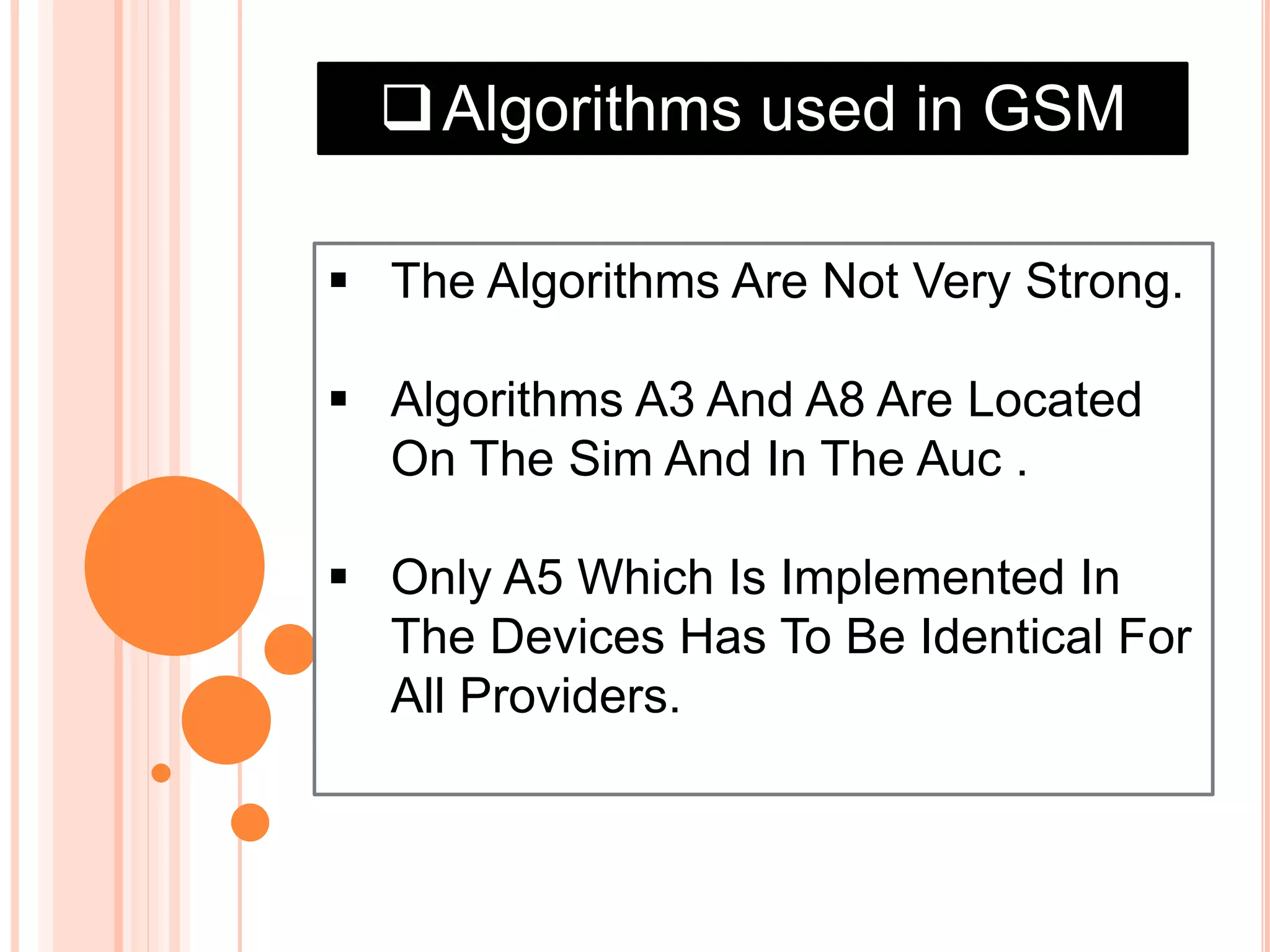 ❑ Algorithms used in GSM

▪ The Algorithms Are Not Very Strong.

▪ Algorithms A3 And A8 Are Located On The Sim And In The Auc .

▪ Only A5 Which Is Implemented In The Devices Has To Be Identical For All Providers.